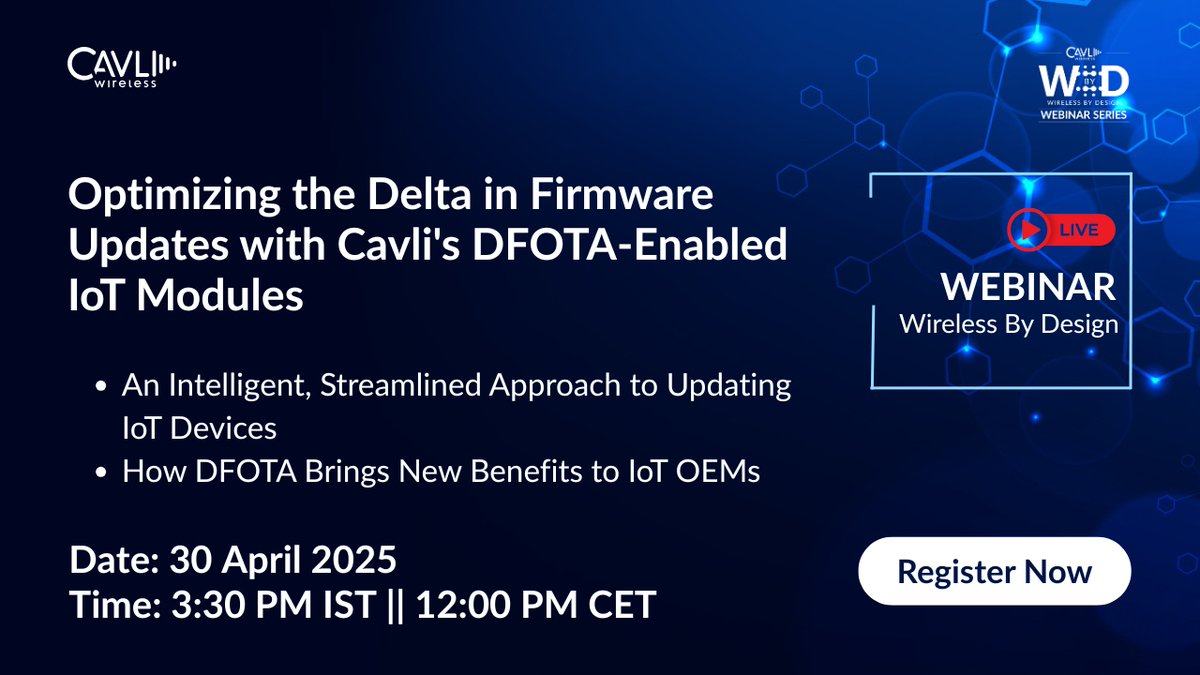 CAVLI wireless

CAVLI WBD WIRELESS BY DESIGN WEBINAR SERIES

Optimizing the Delta in Firmware Updates with Cavli's DFOTA-Enabled IoT Modules

LIVE

WEBINAR
Wireless By Design

• An Intelligent, Streamlined Approach to Updating IoT Devices
• How DFOTA Brings New Benefits to IoT OEMs

Date: 30 April 2025
Time: 3:30 PM IST || 12:00 PM CET

Register Now